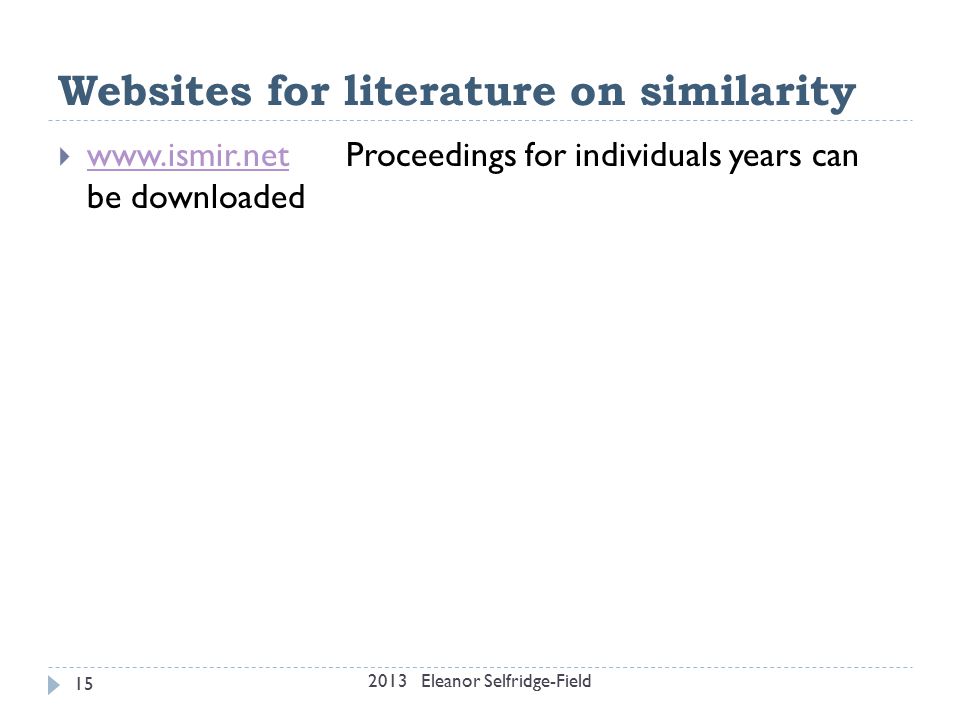 Websites for literature on similarity

www.ismir.net Proceedings for individuals years can be downloaded

15

2013 Eleanor Selfridge-Field